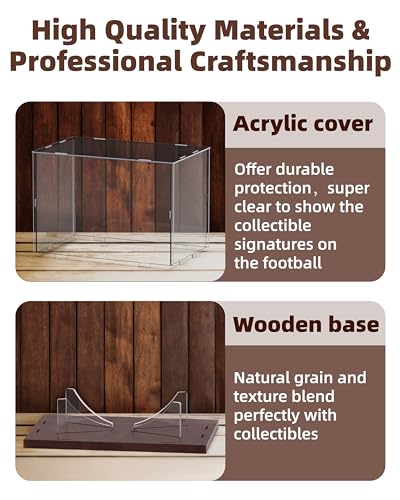 High Quality Materials & Professional Craftsmanship

Acrylic cover

Offer durable protection，super clear to show the collectible signatures on the football

Wooden base

Natural grain and texture blend perfectly with collectibles